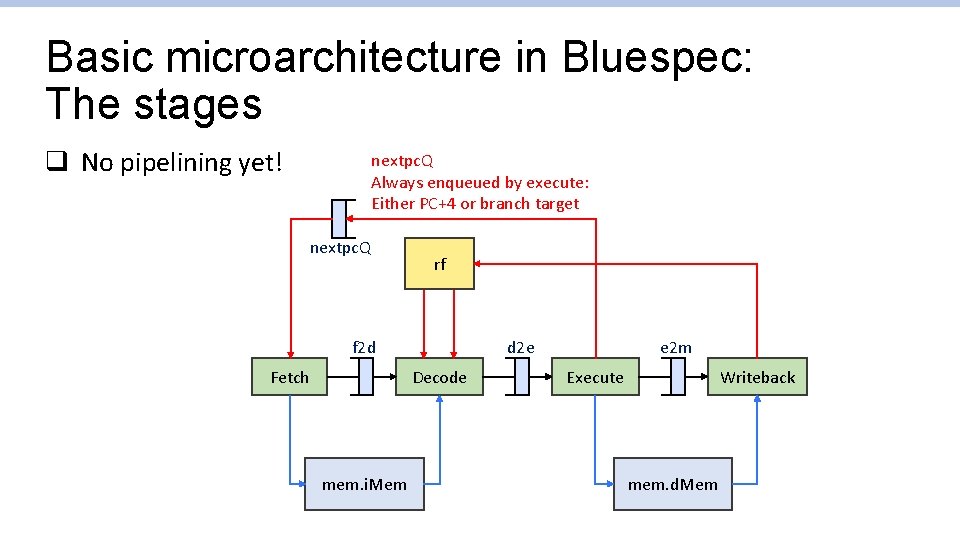 Basic microarchitecture in Bluespec: The stages

❑ No pipelining yet!

nextpcQ
Always enqueued by execute:
Either PC+4 or branch target

nextpcQ

rf

f2d

d2e

e2m

Fetch

Decode

Execute

Writeback

mem.iMem

mem.dMem